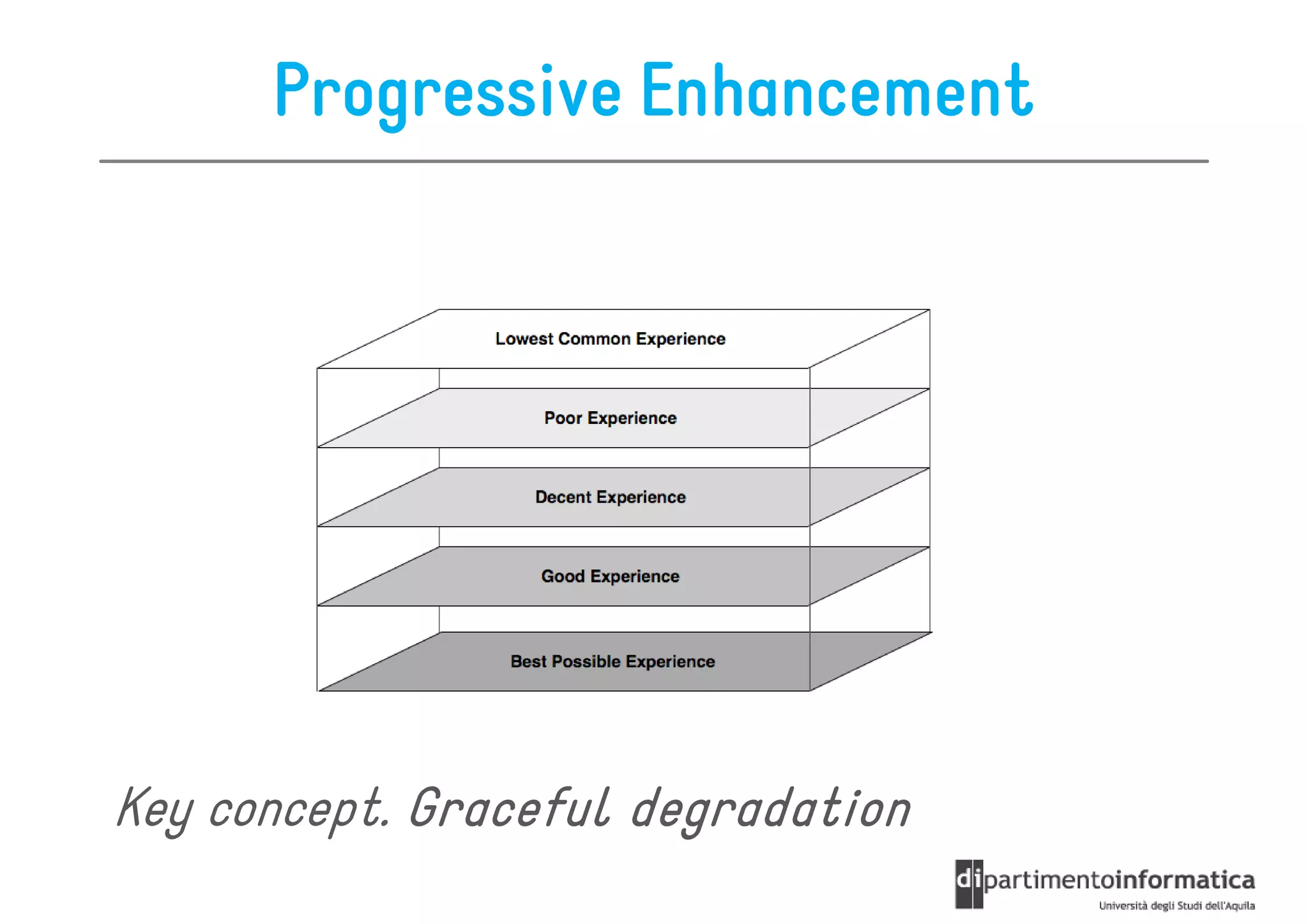 Progressive Enhancement

Lowest Common Experience

Poor Experience

Decent Experience

Good Experience

Best Possible Experience

Key concept. Graceful degradation

dipartimentoinformatica
Università degli Studi dell'Aquila